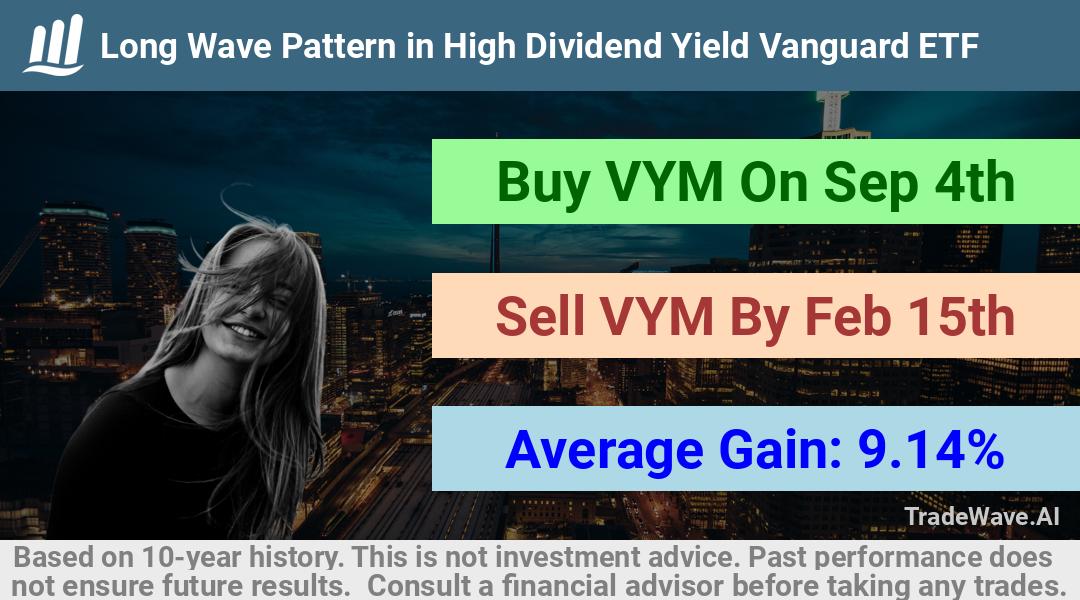 Long Wave Pattern in High Dividend Yield Vanguard ETF

Buy VYM On Sep 4th

Sell VYM By Feb 15th

Average Gain: 9.14%

TradeWave.AI

Based on 10-year history. This is not investment advice. Past performance does not ensure future results. Consult a financial advisor before taking any trades.